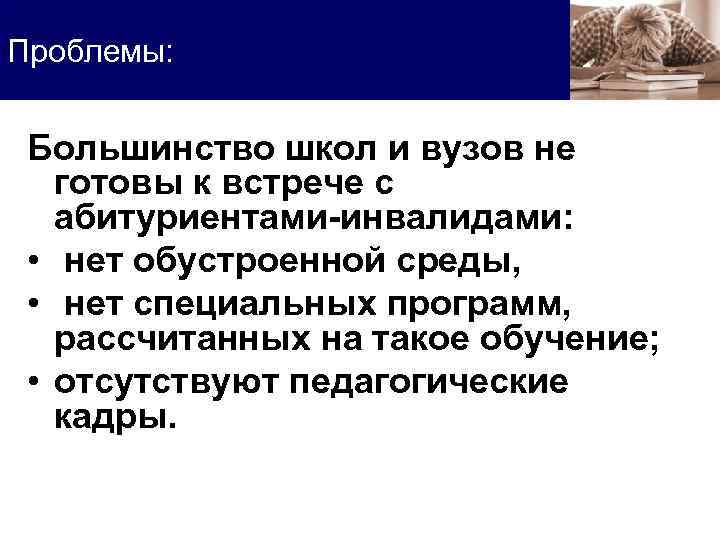 Проблемы:

Большинство школ и вузов не готовы к встрече с абитуриентами-инвалидами:

• нет обустроенной среды,
• нет специальных программ, рассчитанных на такое обучение;
• отсутствуют педагогические кадры.